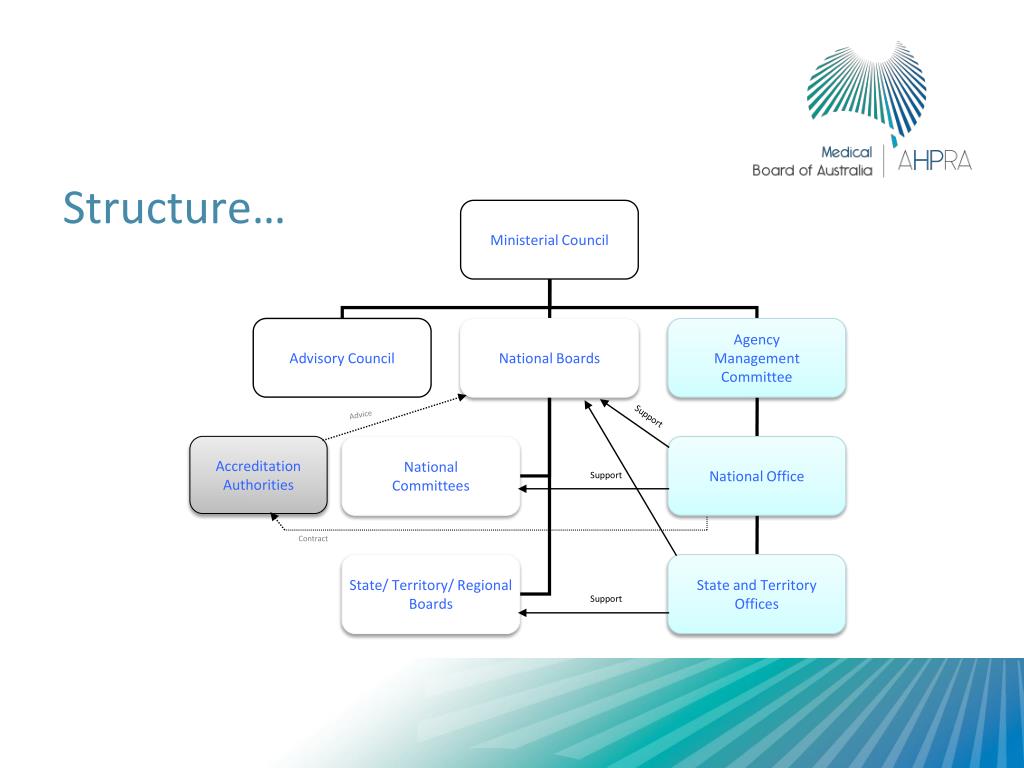 Medical Board of Australia

AHPRA

Structure…

Ministerial Council

Advisory Council

National Boards

Agency Management Committee

Advice

Support

Accreditation Authorities

National Committees

Support

National Office

Contract

State/ Territory/ Regional Boards

Support

State and Territory Offices